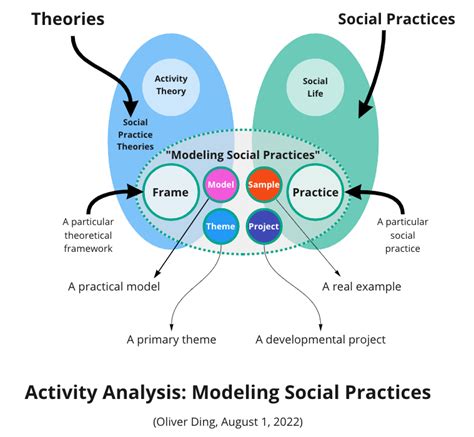 Theories

Social Practices

Activity Theory

Social Life

Social Practice Theories

"Modeling Social Practices"

Frame

Model

Sample

Practice

Theme

Project

A particular theoretical framework

A particular social practice

A practical model

A real example

A primary theme

A developmental project

Activity Analysis: Modeling Social Practices

(Oliver Ding, August 1, 2022)